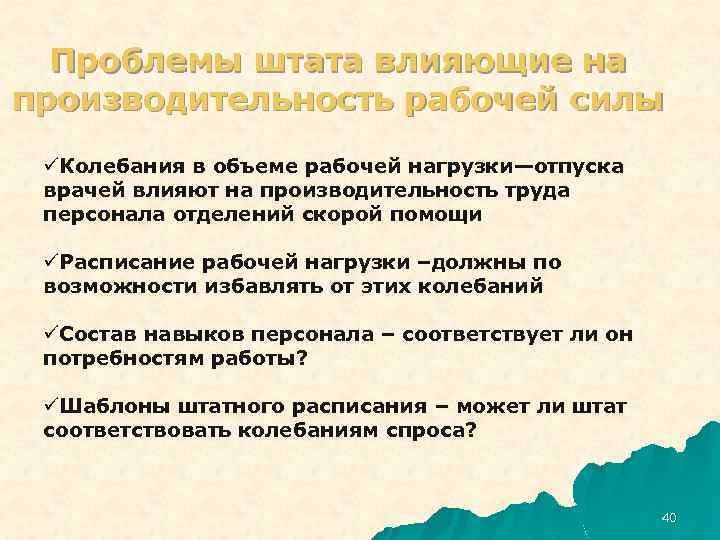 Проблемы штата влияющие на производительность рабочей силы

✓Колебания в объеме рабочей нагрузки—отпуска врачей влияют на производительность труда персонала отделений скорой помощи

✓Расписание рабочей нагрузки –должны по возможности избавлять от этих колебаний

✓Состав навыков персонала – соответствует ли он потребностям работы?

✓Шаблоны штатного расписания – может ли штат соответствовать колебаниям спроса?

40